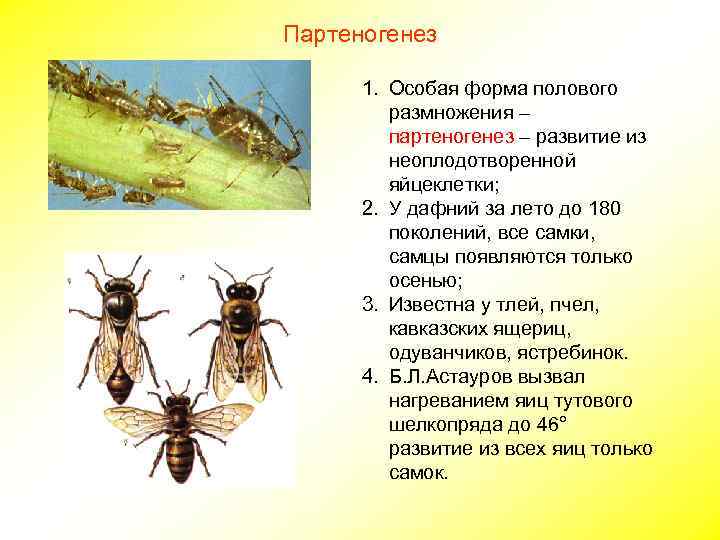 Партеногенез

1. Особая форма полового размножения – партеногенез – развитие из неоплодотворенной яйцеклетки;
2. У дафний за лето до 180 поколений, все самки, самцы появляются только осенью;
3. Известна у тлей, пчел, кавказских ящериц, одуванчиков, ястребинок.
4. Б.Л.Астауров вызвал нагреванием яиц тутового шелкопряда до 46° развитие из всех яиц только самок.